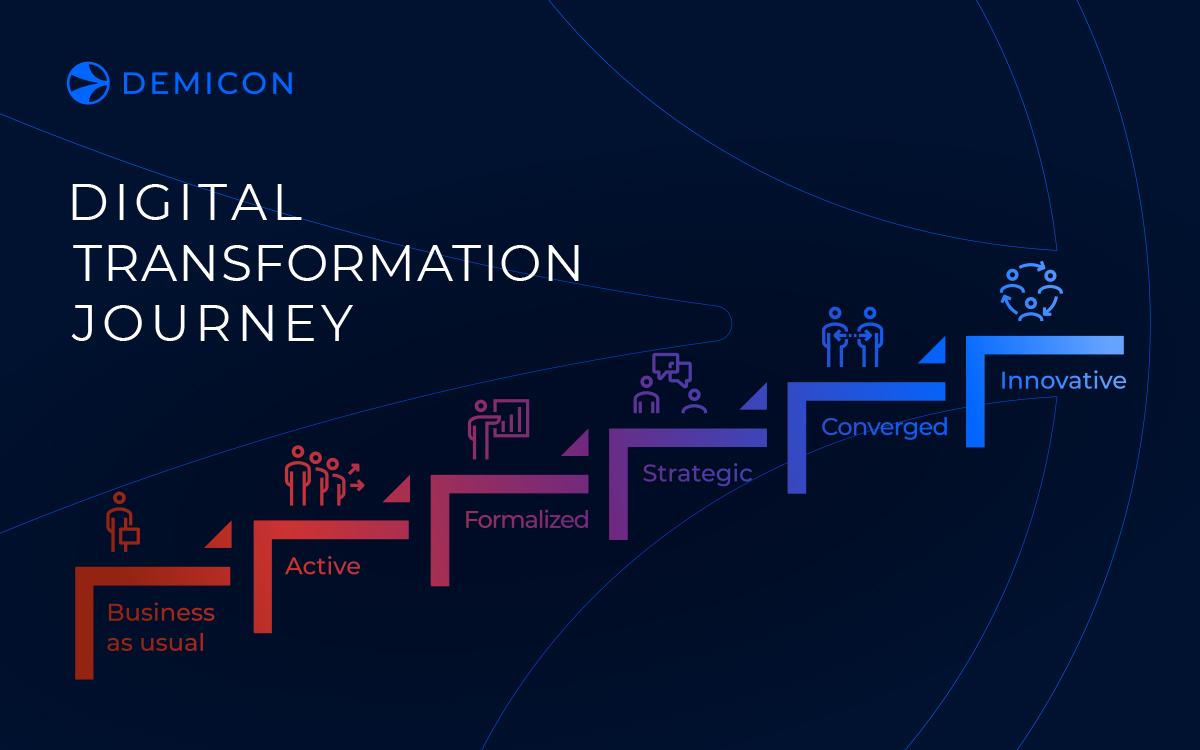 DEMICON

DIGITAL TRANSFORMATION JOURNEY

Business as usual

Active

Formalized

Strategic

Converged

Innovative